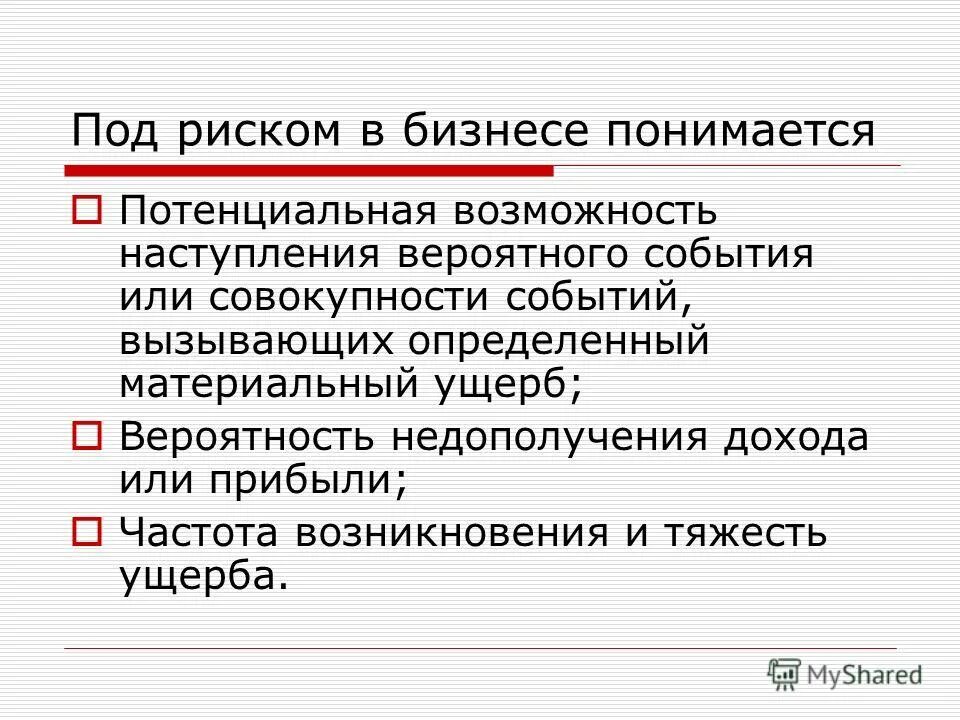 Под риском в бизнесе понимается

Потенциальная возможность наступления вероятного события или совокупности событий, вызывающих определенный материальный ущерб;

Вероятность недополучения дохода или прибыли;

Частота возникновения и тяжесть ущерба.

MyShared